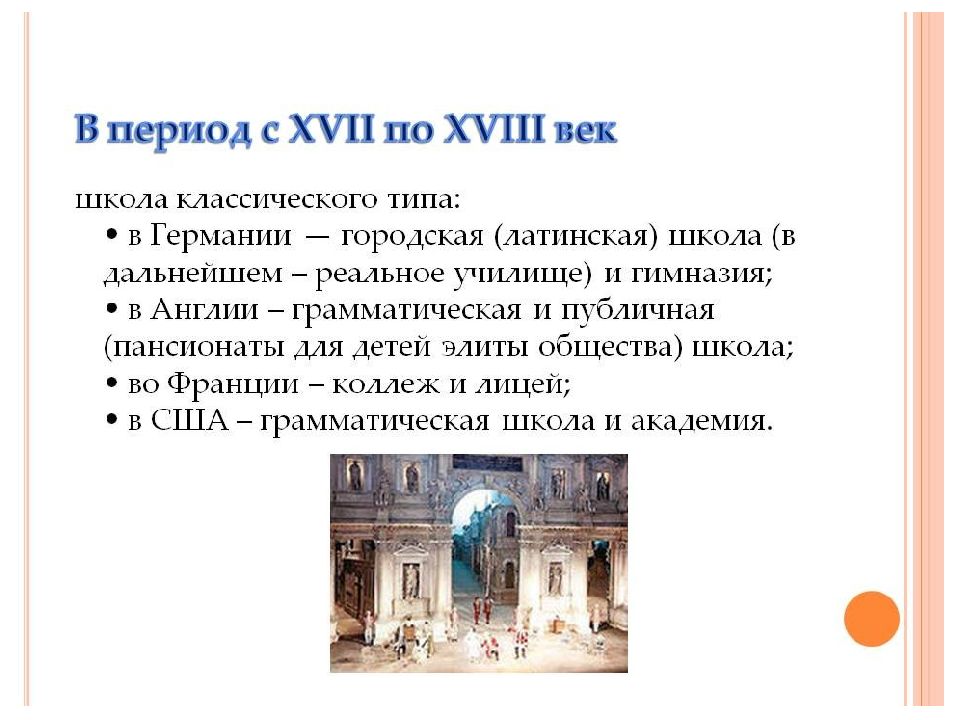 В период с XVII по XVIII век

школа классического типа:
• в Германии — городская (латинская) школа (в дальнейшем – реальное училище) и гимназия;
• в Англии – грамматическая и публичная (пансионаты для детей элиты общества) школа;
• во Франции – коллеж и лицей;
• в США – грамматическая школа и академия.